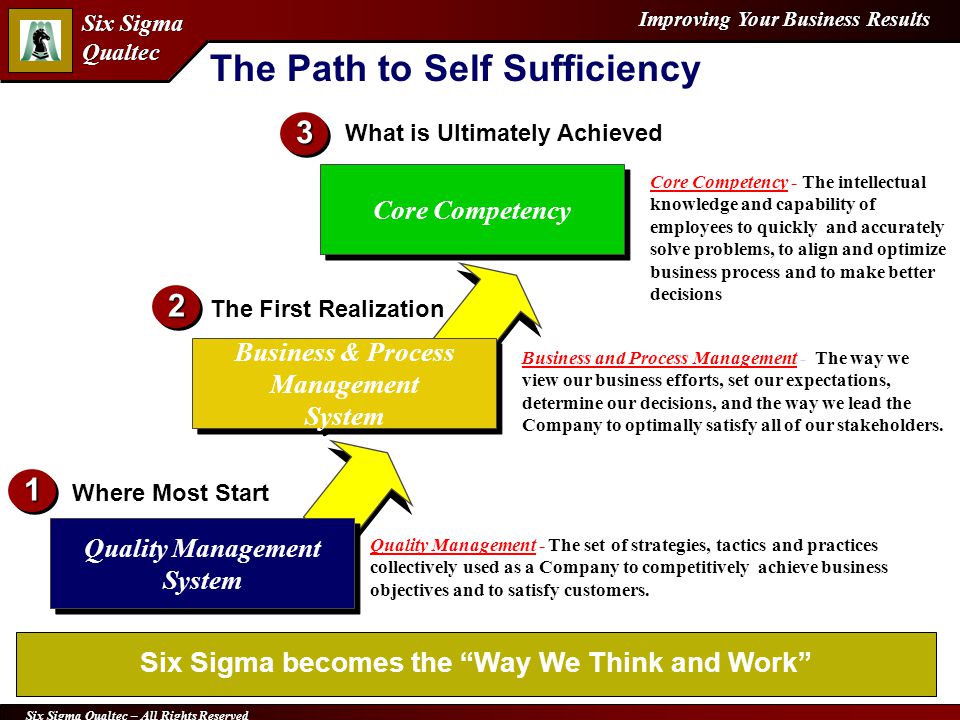 Six Sigma Qualtec

Improving Your Business Results

The Path to Self Sufficiency

3 What is Ultimately Achieved

Core Competency

Core Competency - The intellectual knowledge and capability of employees to quickly and accurately solve problems, to align and optimize business process and to make better decisions

2 The First Realization

Business & Process Management System

Business and Process Management - The way we view our business efforts, set our expectations, determine our decisions, and the way we lead the Company to optimally satisfy all of our stakeholders.

1 Where Most Start

Quality Management System

Quality Management - The set of strategies, tactics and practices collectively used as a Company to competitively achieve business objectives and to satisfy customers.

Six Sigma becomes the “Way We Think and Work”

Six Sigma Qualtec – All Rights Reserved